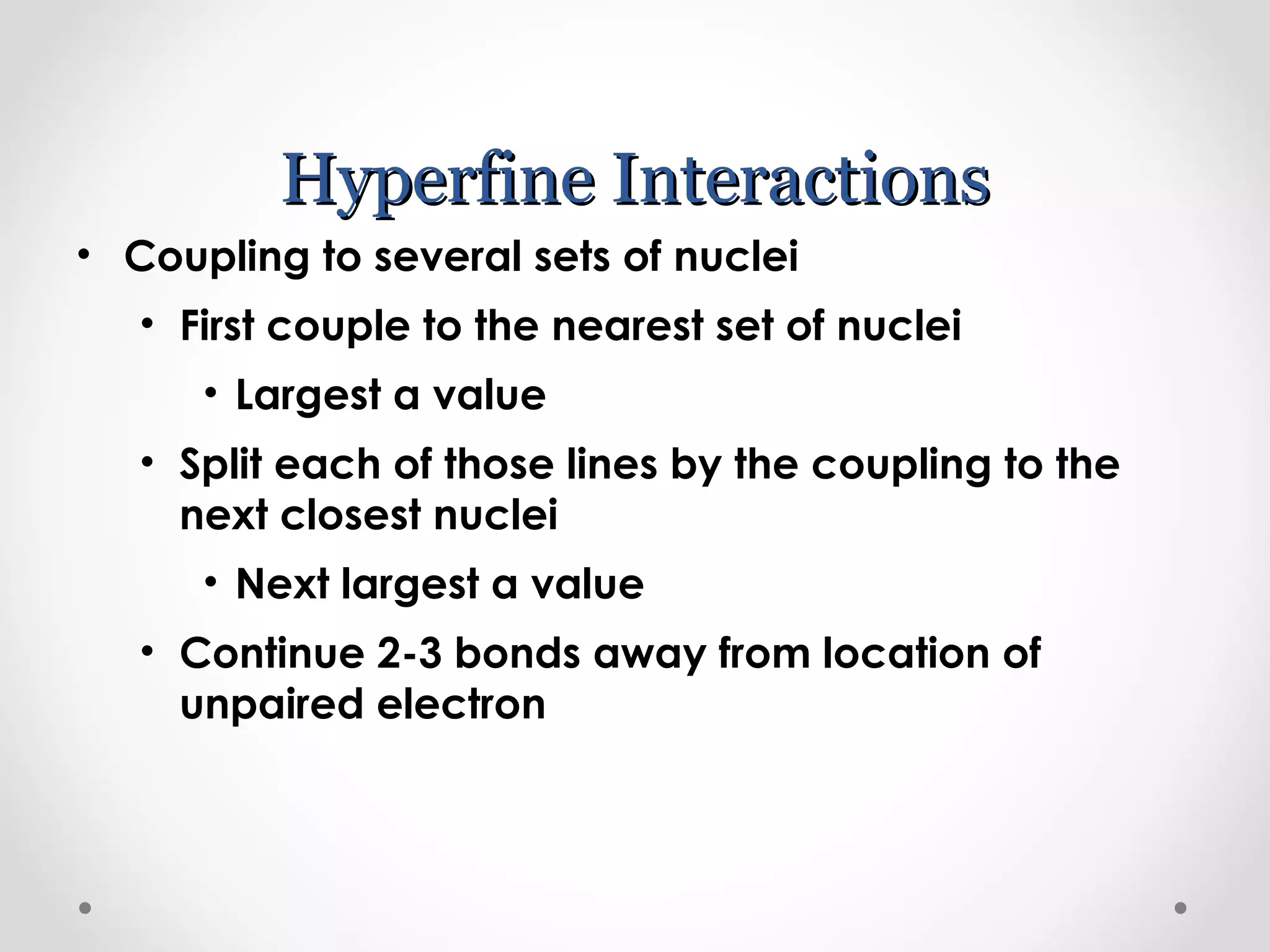 Hyperfine Interactions

• Coupling to several sets of nuclei

• First couple to the nearest set of nuclei

• Largest a value

• Split each of those lines by the coupling to the next closest nuclei

• Next largest a value

• Continue 2-3 bonds away from location of unpaired electron